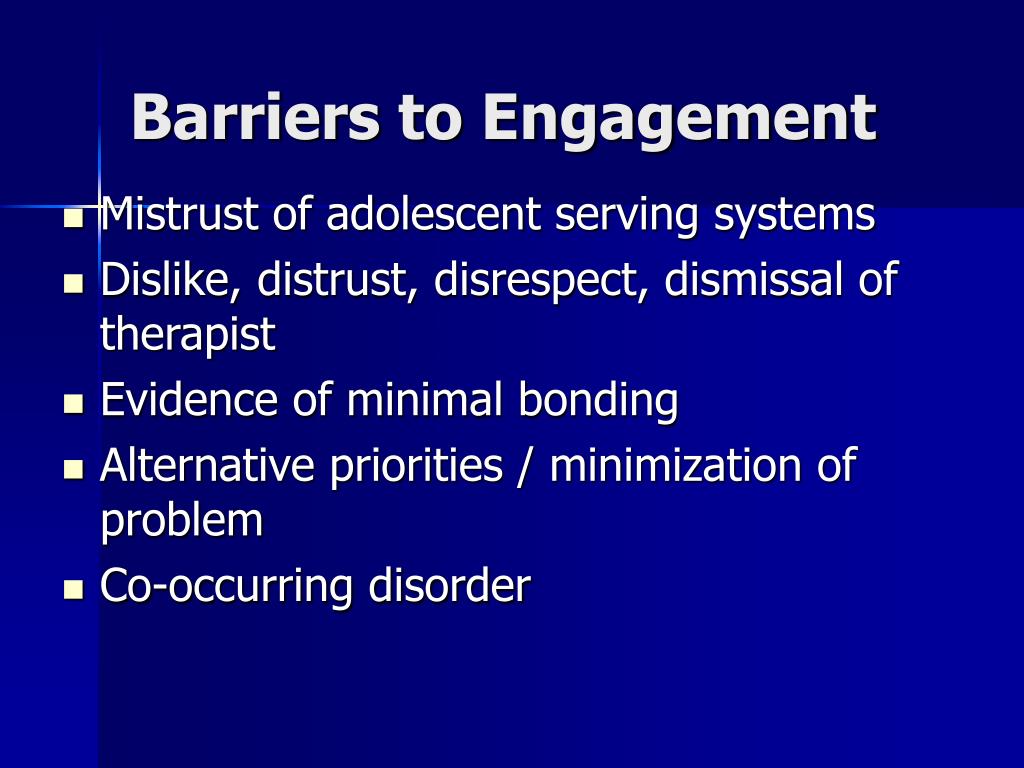 Barriers to Engagement

- Mistrust of adolescent serving systems
- Dislike, distrust, disrespect, dismissal of therapist
- Evidence of minimal bonding
- Alternative priorities / minimization of problem
- Co-occurring disorder